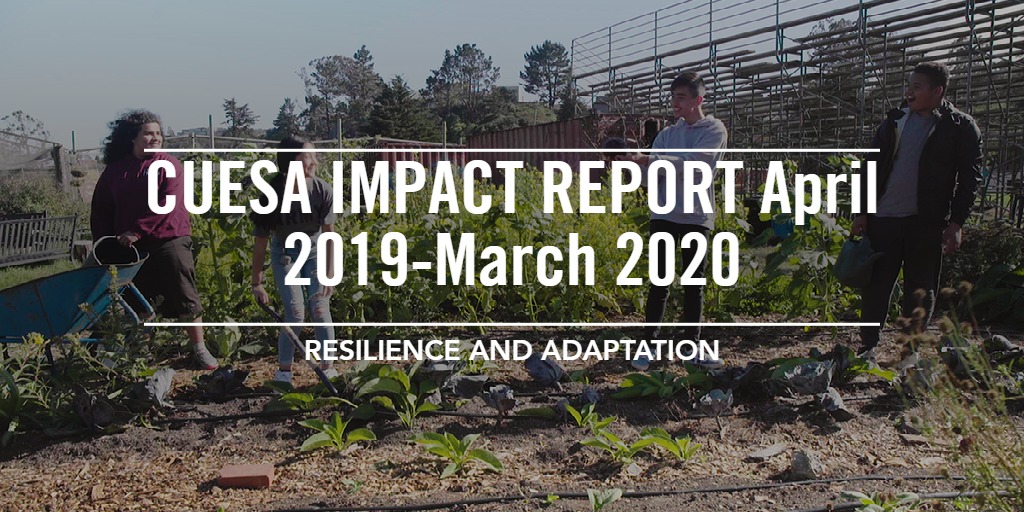 CUESA IMPACT REPORT April 2019-March 2020

RESILIENCE AND ADAPTATION